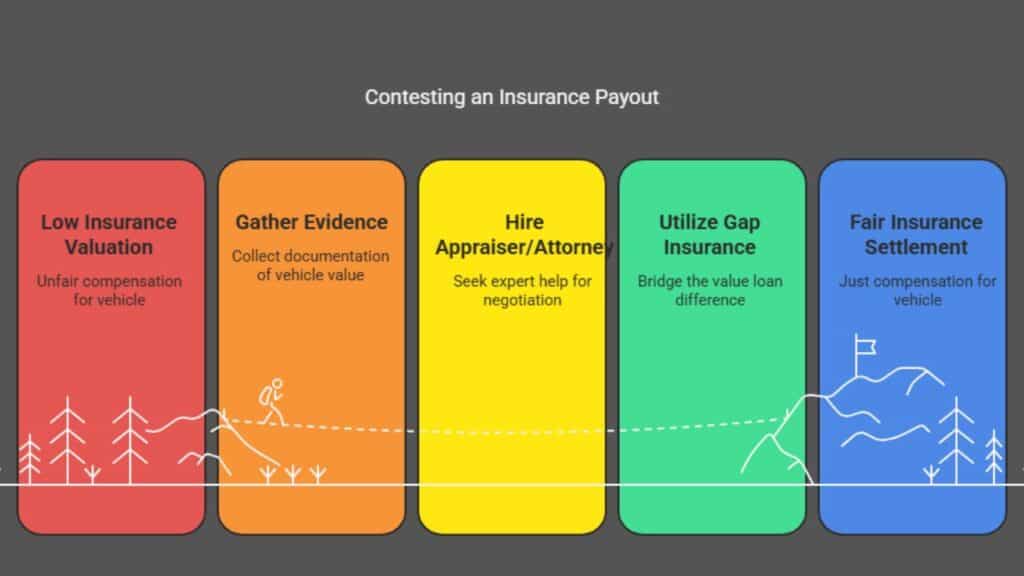 Contesting an Insurance Payout

Low Insurance Valuation

Unfair compensation for vehicle

Gather Evidence

Collect documentation of vehicle value

Hire Appraiser/Attorney

Seek expert help for negotiation

Utilize Gap Insurance

Bridge the value loan difference

Fair Insurance Settlement

Just compensation for vehicle